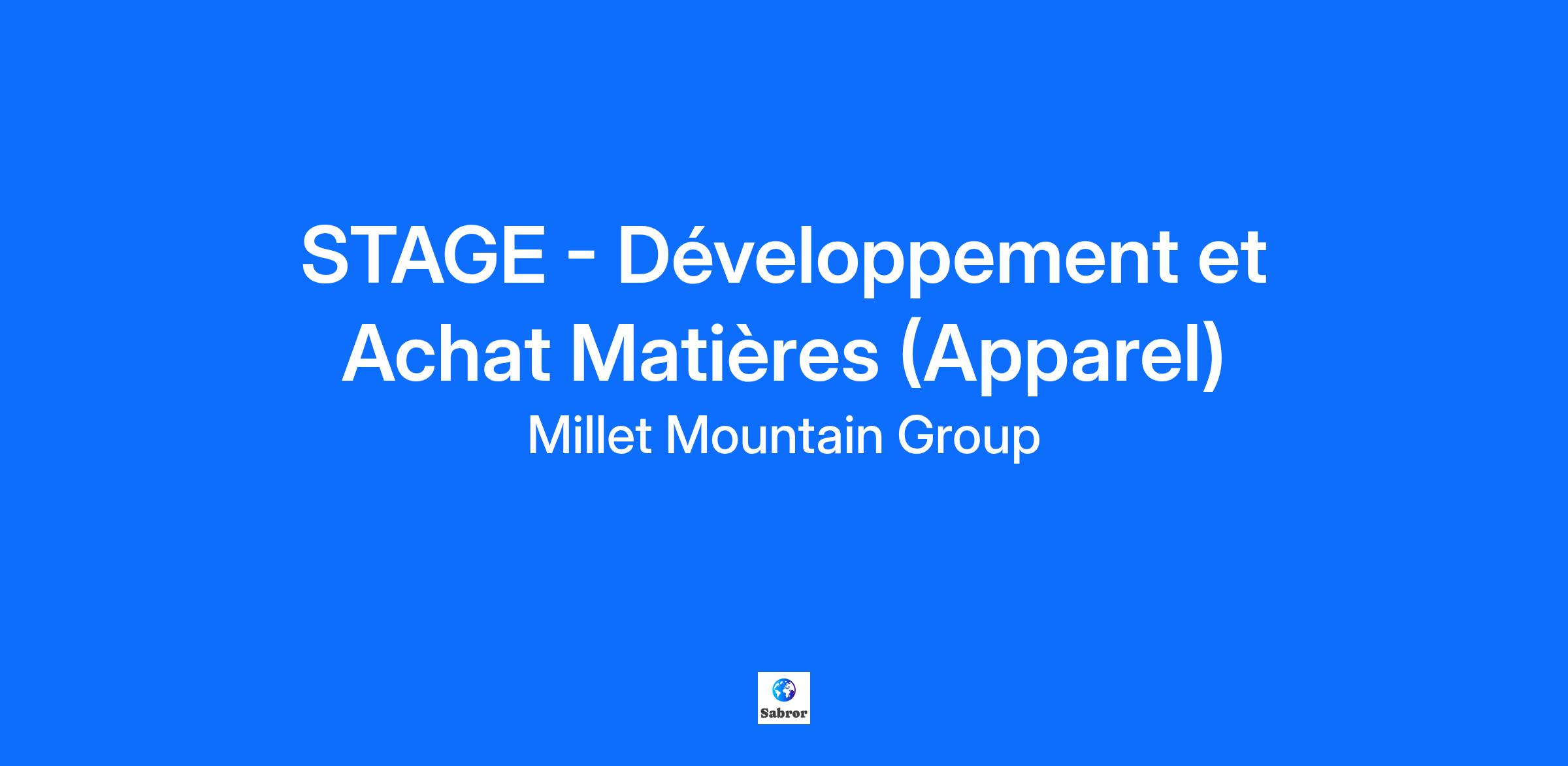 STAGE - Développement et Achat Matières (Apparel)

Millet Mountain Group

Sabror